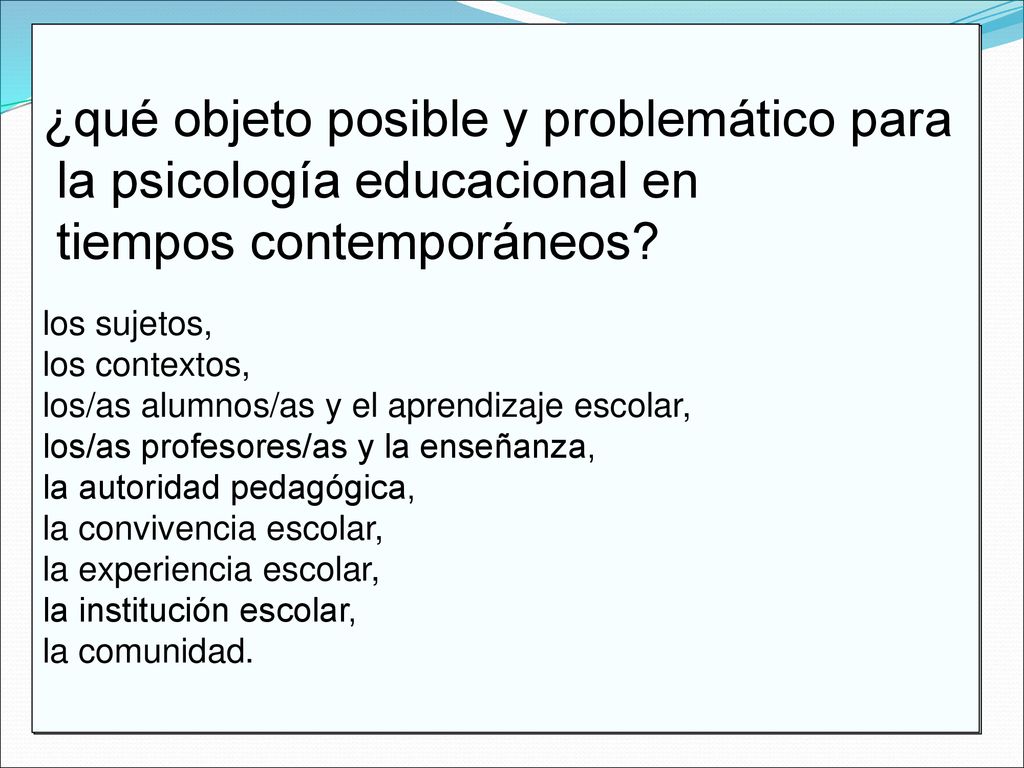 ¿qué objeto posible y problemático para la psicología educacional en tiempos contemporáneos?

los sujetos,
los contextos,
los/as alumnos/as y el aprendizaje escolar,
los/as profesores/as y la enseñanza,
la autoridad pedagógica,
la convivencia escolar,
la experiencia escolar,
la institución escolar,
la comunidad.